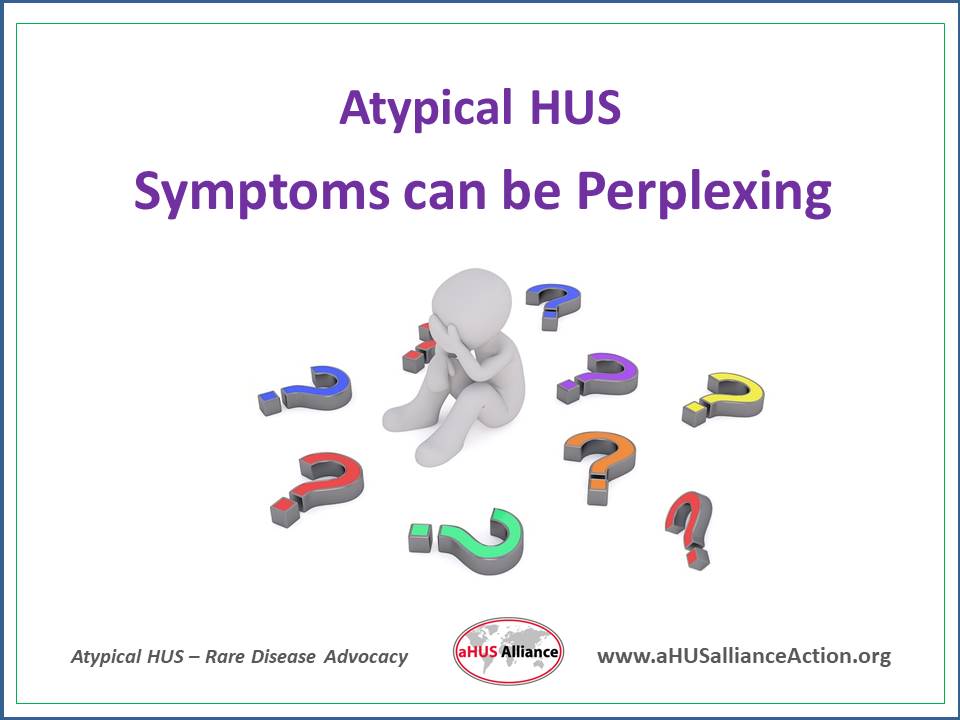 Atypical HUS

Symptoms can be Perplexing

Atypical HUS – Rare Disease Advocacy

aHUS Alliance

www.aHUSallianceAction.org